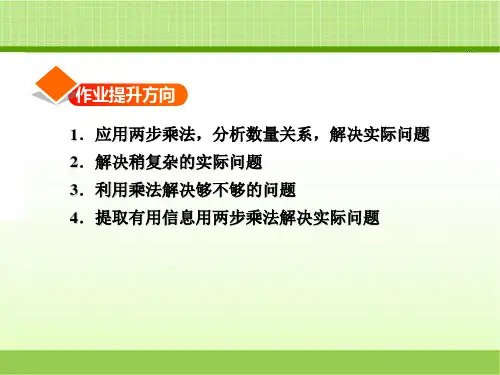 作业提升方向

1．应用两步乘法，分析数量关系，解决实际问题

2．解决稍复杂的实际问题

3．利用乘法解决够不够的问题

4．提取有用信息用两步乘法解决实际问题